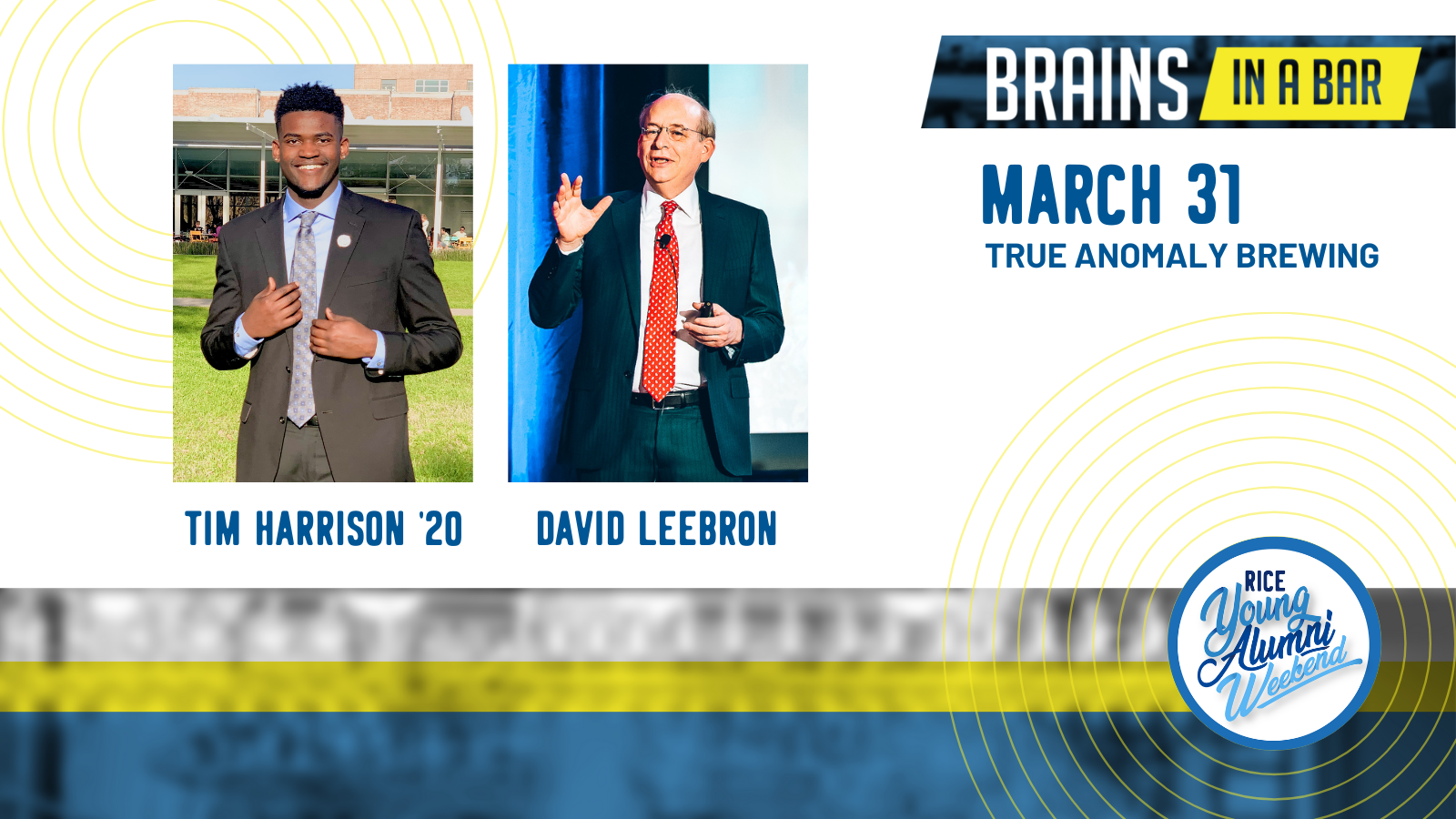 BRAINS IN A BAR

MARCH 31
TRUE ANOMALY BREWING

TIM HARRISON '20

DAVID LEEBRON

RICE
Young
Alumni
Weekend